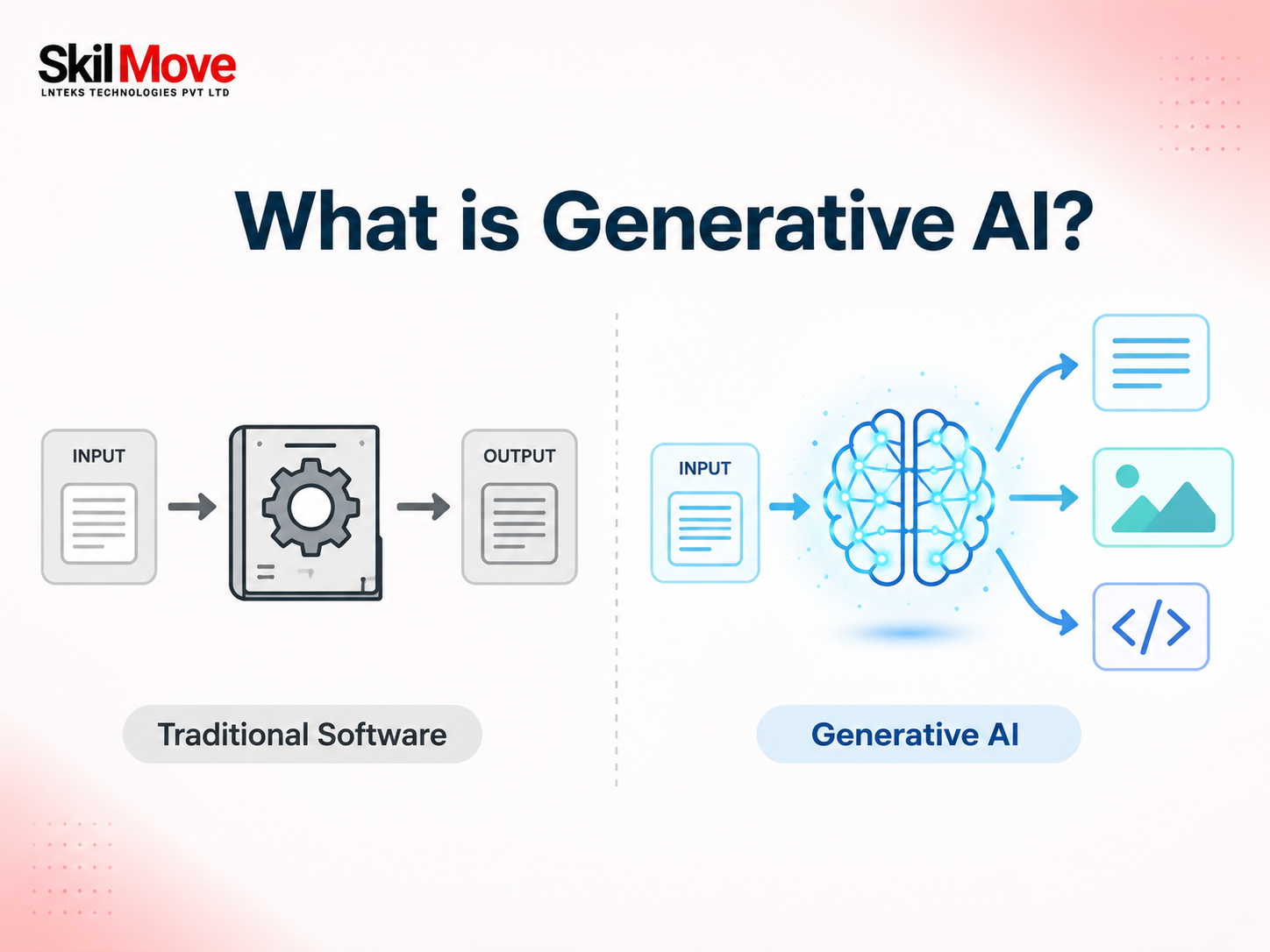 SkilMove
LNTEKS TECHNOLOGIES PVT LTD

What is Generative AI?

INPUT

OUTPUT

Traditional Software

INPUT

</>

Generative AI